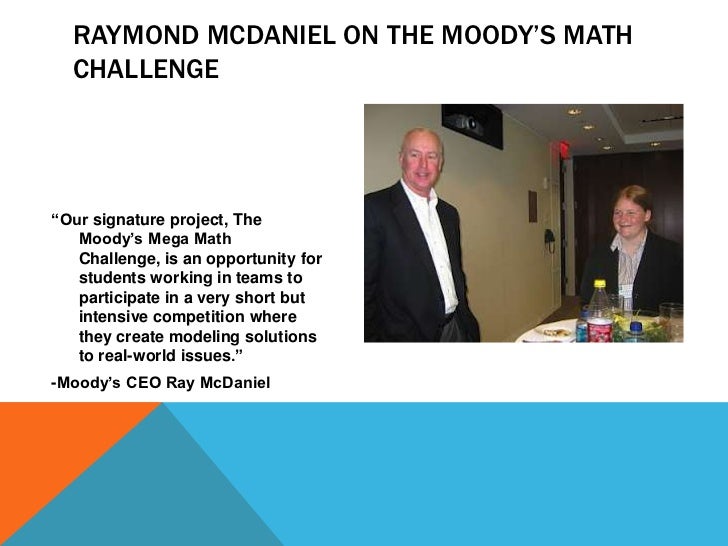 RAYMOND MCDANIEL ON THE MOODY'S MATH CHALLENGE

"Our signature project, The Moody's Mega Math Challenge, is an opportunity for students working in teams to participate in a very short but intensive competition where they create modeling solutions to real-world issues."

-Moody's CEO Ray McDaniel